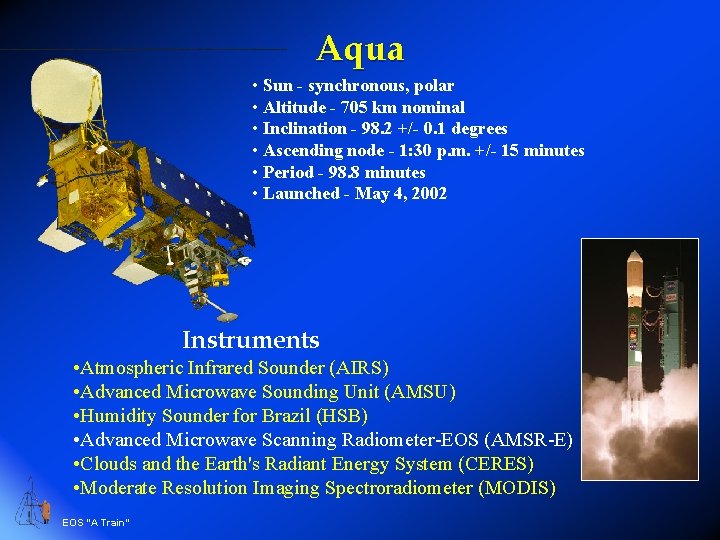 Aqua

• Sun - synchronous, polar
• Altitude - 705 km nominal
• Inclination - 98.2 +/- 0.1 degrees
• Ascending node - 1:30 p.m. +/- 15 minutes
• Period - 98.8 minutes
• Launched - May 4, 2002

Instruments

•Atmospheric Infrared Sounder (AIRS)
•Advanced Microwave Sounding Unit (AMSU)
•Humidity Sounder for Brazil (HSB)
•Advanced Microwave Scanning Radiometer-EOS (AMSR-E)
•Clouds and the Earth's Radiant Energy System (CERES)
•Moderate Resolution Imaging Spectroradiometer (MODIS)

EOS "A Train"